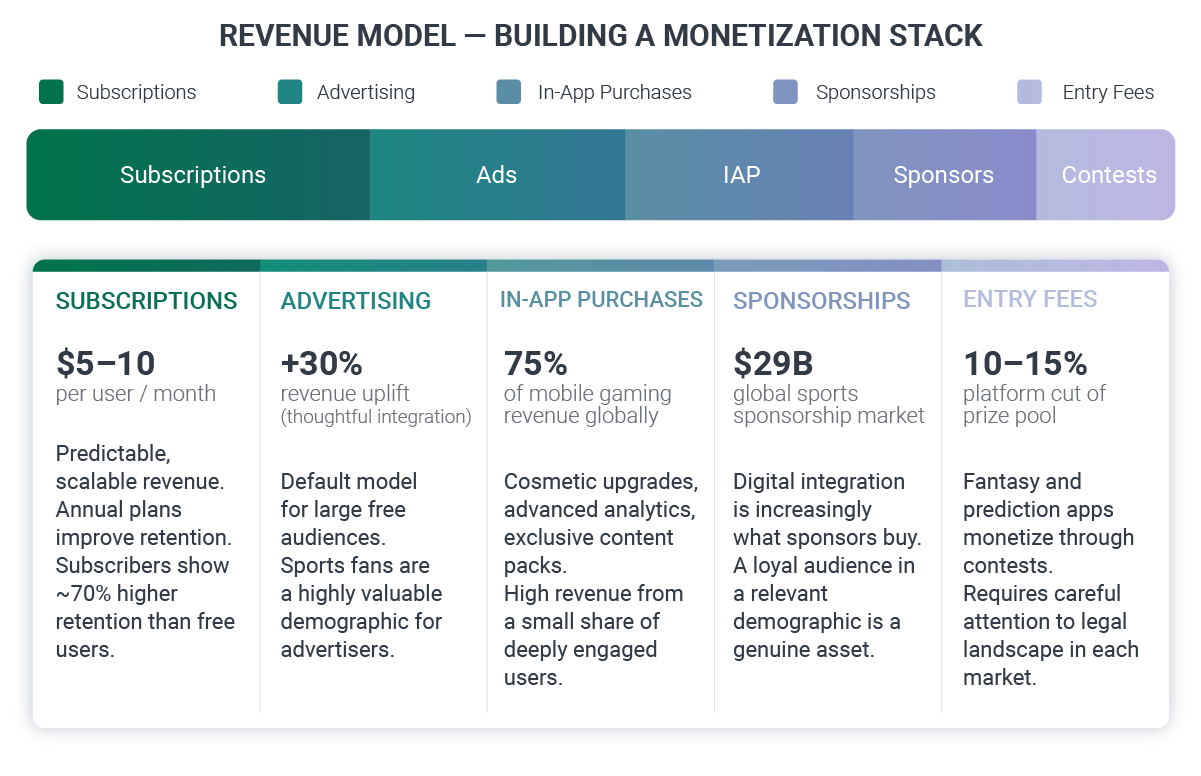 REVENUE MODEL — BUILDING A MONETIZATION STACK

Subscriptions
Advertising
In-App Purchases
Sponsorships
Entry Fees

Subscriptions
Ads
IAP
Sponsors
Contests

SUBSCRIPTIONS

$5–10
per user / month

Predictable, scalable revenue. Annual plans improve retention. Subscribers show ~70% higher retention than free users.

ADVERTISING

+30%
revenue uplift
(thoughtful integration)

Default model for large free audiences. Sports fans are a highly valuable demographic for advertisers.

IN-APP PURCHASES

75%
of mobile gaming revenue globally

Cosmetic upgrades, advanced analytics, exclusive content packs. High revenue from a small share of deeply engaged users.

SPONSORSHIPS

$29B
global sports sponsorship market

Digital integration is increasingly what sponsors buy. A loyal audience in a relevant demographic is a genuine asset.

ENTRY FEES

10–15%
platform cut of prize pool

Fantasy and prediction apps monetize through contests. Requires careful attention to legal landscape in each market.